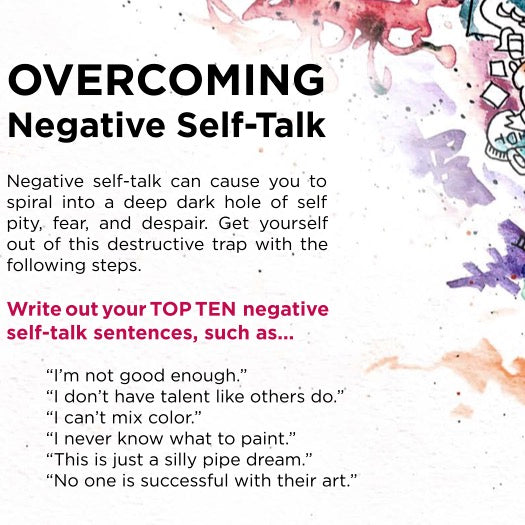 OVERCOMING
Negative Self-Talk

Negative self-talk can cause you to spiral into a deep dark hole of self pity, fear, and despair. Get yourself out of this destructive trap with the following steps.

Write out your TOP TEN negative self-talk sentences, such as...

“I’m not good enough.”
“I don’t have talent like others do.”
“I can’t mix color.”
“I never know what to paint.”
“This is just a silly pipe dream.”
“No one is successful with their art.”